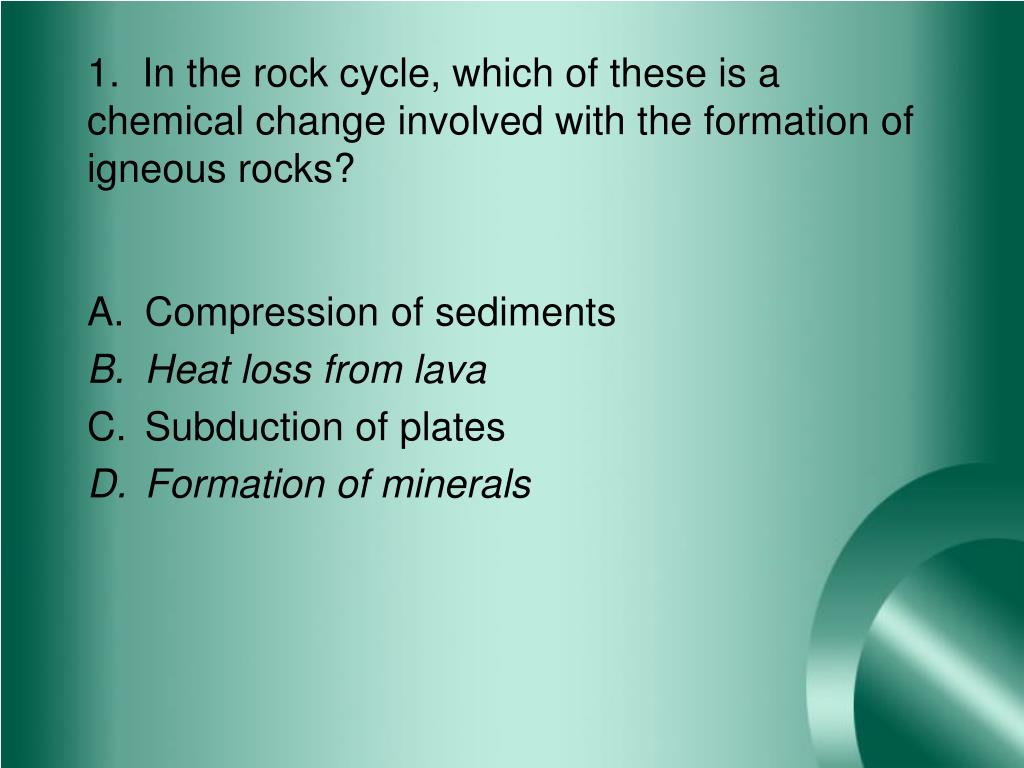 1. In the rock cycle, which of these is a chemical change involved with the formation of igneous rocks?

A. Compression of sediments
B. Heat loss from lava
C. Subduction of plates
D. Formation of minerals